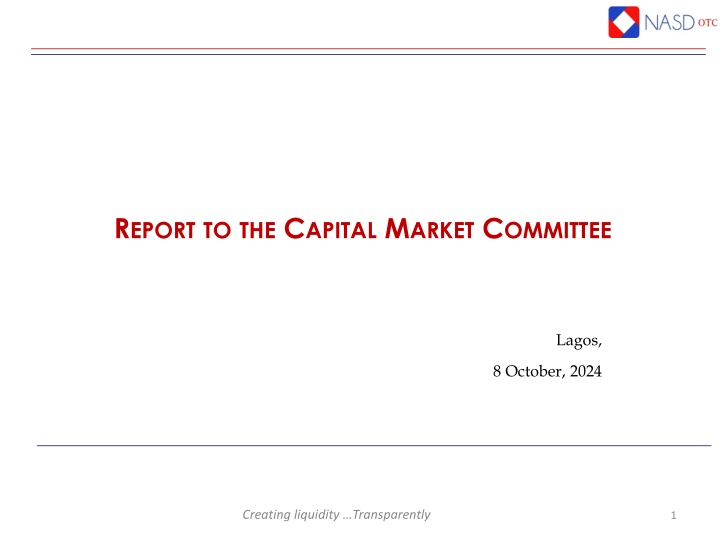 NASD OTC

REPORT TO THE CAPITAL MARKET COMMITTEE

Lagos,

8 October, 2024

Creating liquidity …Transparently

1